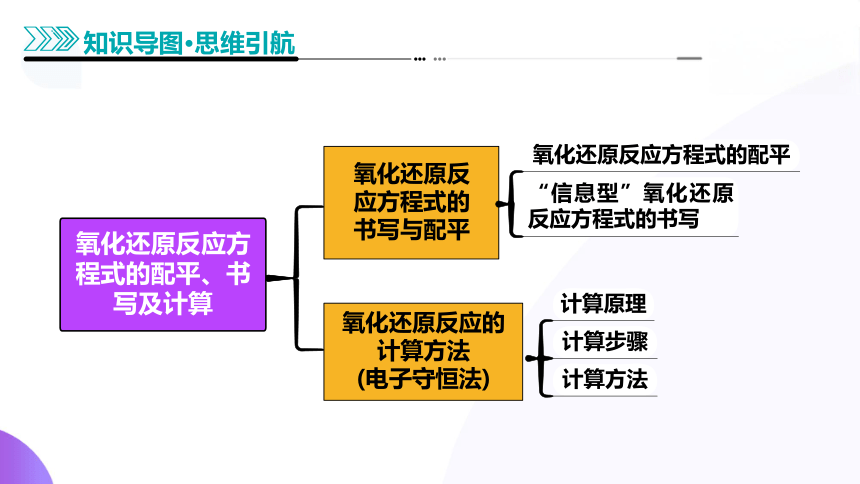 知识导图·思维引航

氧化还原反应方程式的配平、书写及计算

氧化还原反应方程式的书写与配平

氧化还原反应方程式的配平

“信息型”氧化还原反应方程式的书写

氧化还原反应的计算方法(电子守恒法)

计算原理

计算步骤

计算方法